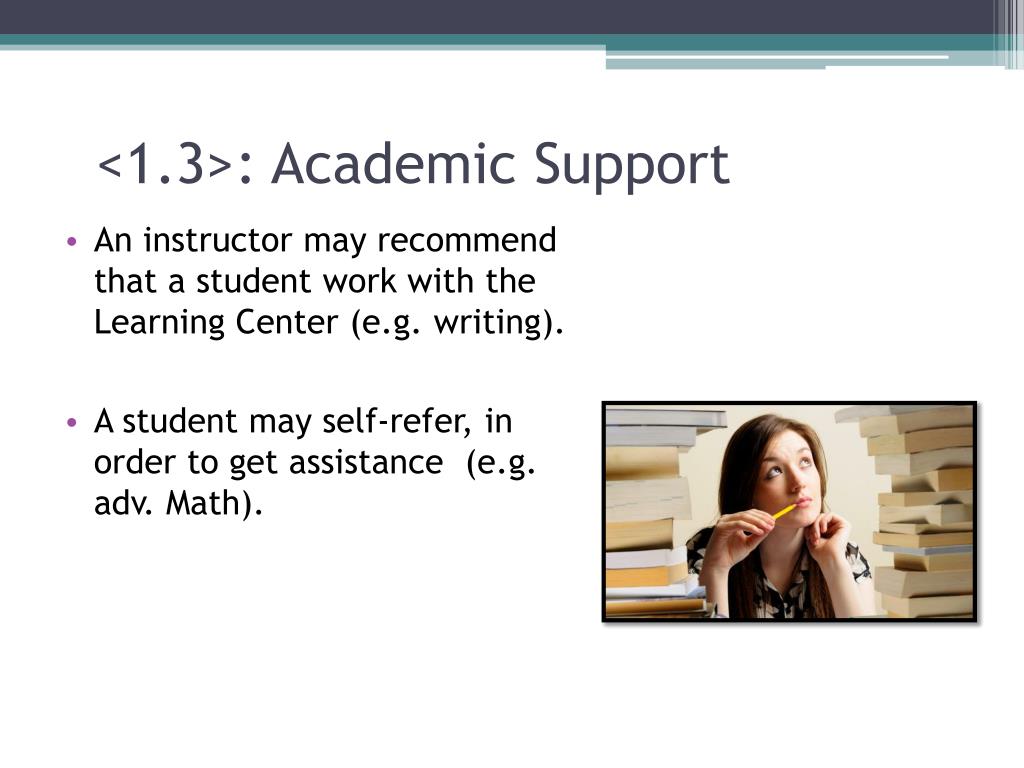 <1.3>: Academic Support

• An instructor may recommend that a student work with the Learning Center (e.g. writing).

• A student may self-refer, in order to get assistance (e.g. adv. Math).